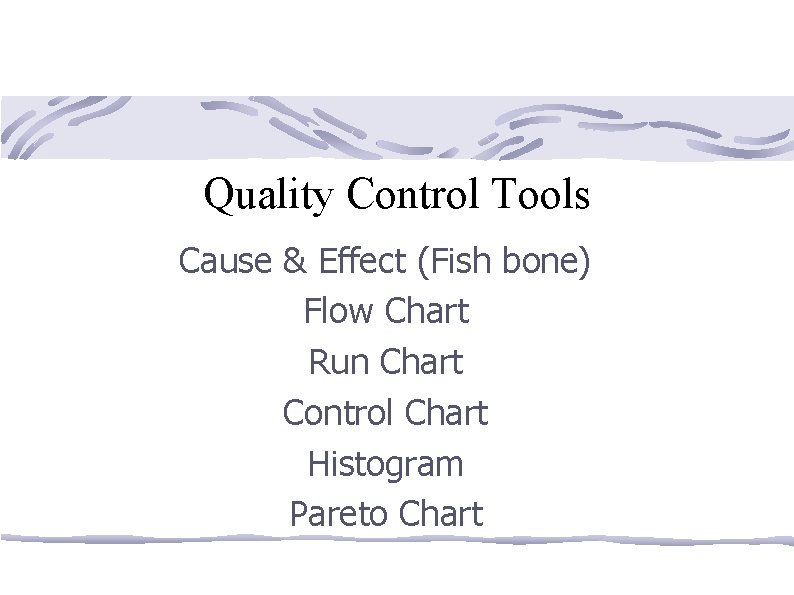 Quality Control Tools

Cause & Effect (Fish bone)
Flow Chart
Run Chart
Control Chart
Histogram
Pareto Chart